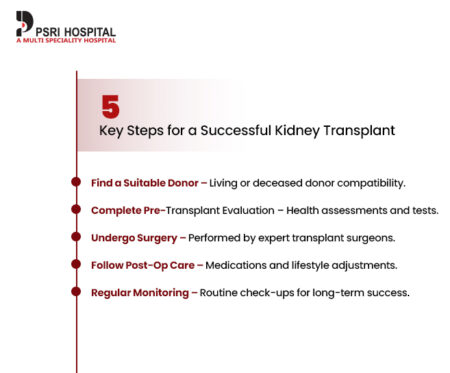 PSRI HOSPITAL
A MULTI SPECIALITY HOSPITAL

5
Key Steps for a Successful Kidney Transplant

Find a Suitable Donor – Living or deceased donor compatibility.

Complete Pre-Transplant Evaluation – Health assessments and tests.

Undergo Surgery – Performed by expert transplant surgeons.

Follow Post-Op Care – Medications and lifestyle adjustments.

Regular Monitoring – Routine check-ups for long-term success.